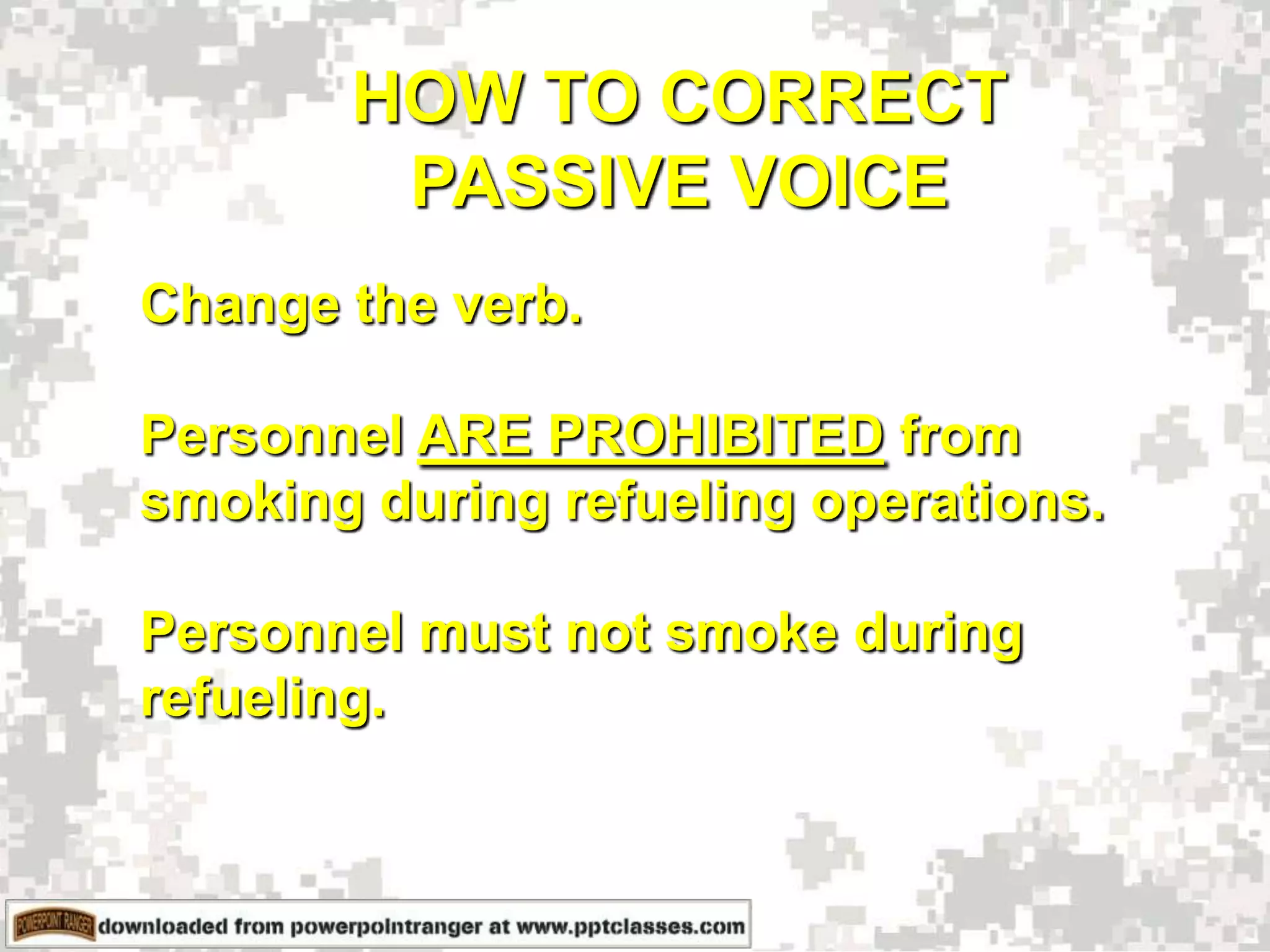 HOW TO CORRECT PASSIVE VOICE

Change the verb.

Personnel ARE PROHIBITED from smoking during refueling operations.

Personnel must not smoke during refueling.

POWERPOINT RANGER downloaded from powerpointranger at www.pptclasses.com